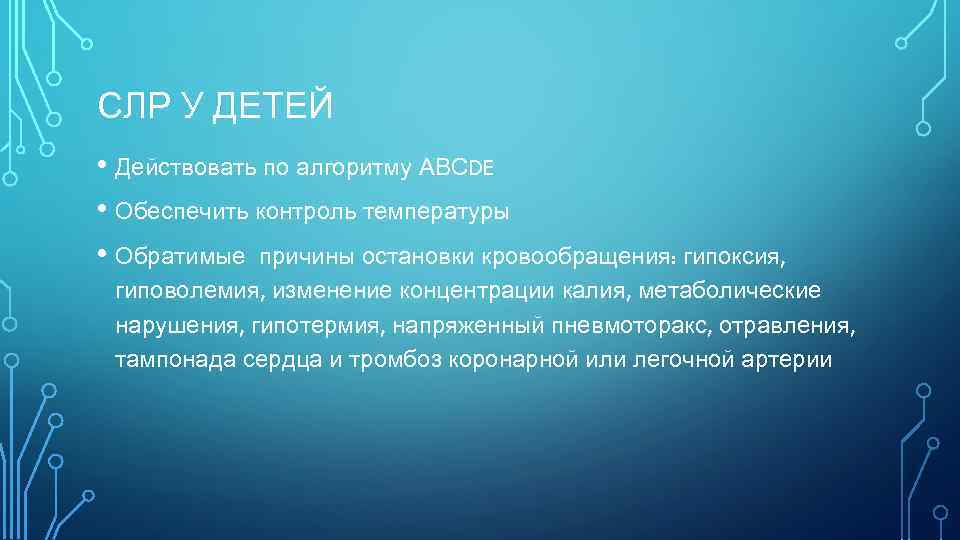 СЛР У ДЕТЕЙ

• Действовать по алгоритму ABCDE

• Обеспечить контроль температуры

• Обратимые причины остановки кровообращения: гипоксия, гиповолемия, изменение концентрации калия, метаболические нарушения, гипотермия, напряженный пневмоторакс, отравления, тампонада сердца и тромбоз коронарной или легочной артерии